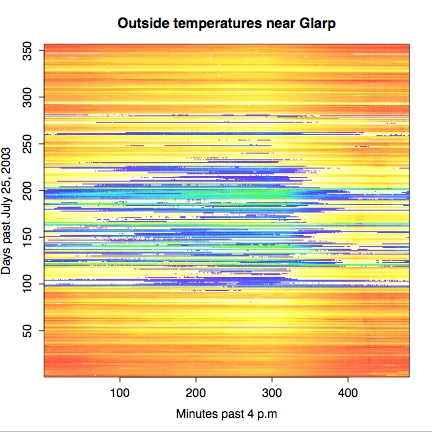 Outside temperatures near Glarp

Days past July 25, 2003

350
300
250
200
150
100
50

100
200
300
400

Minutes past 4 p.m